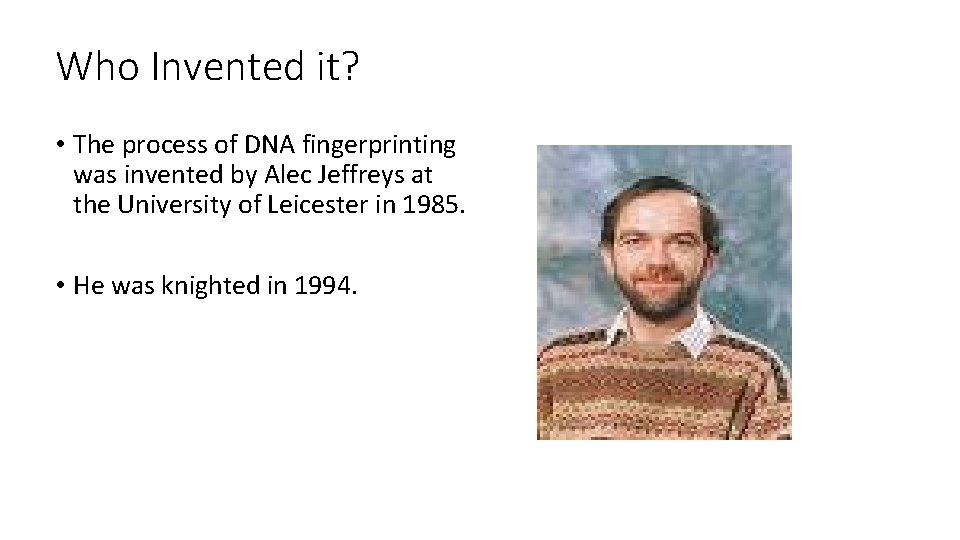 Who Invented it?

• The process of DNA fingerprinting was invented by Alec Jeffreys at the University of Leicester in 1985.

• He was knighted in 1994.